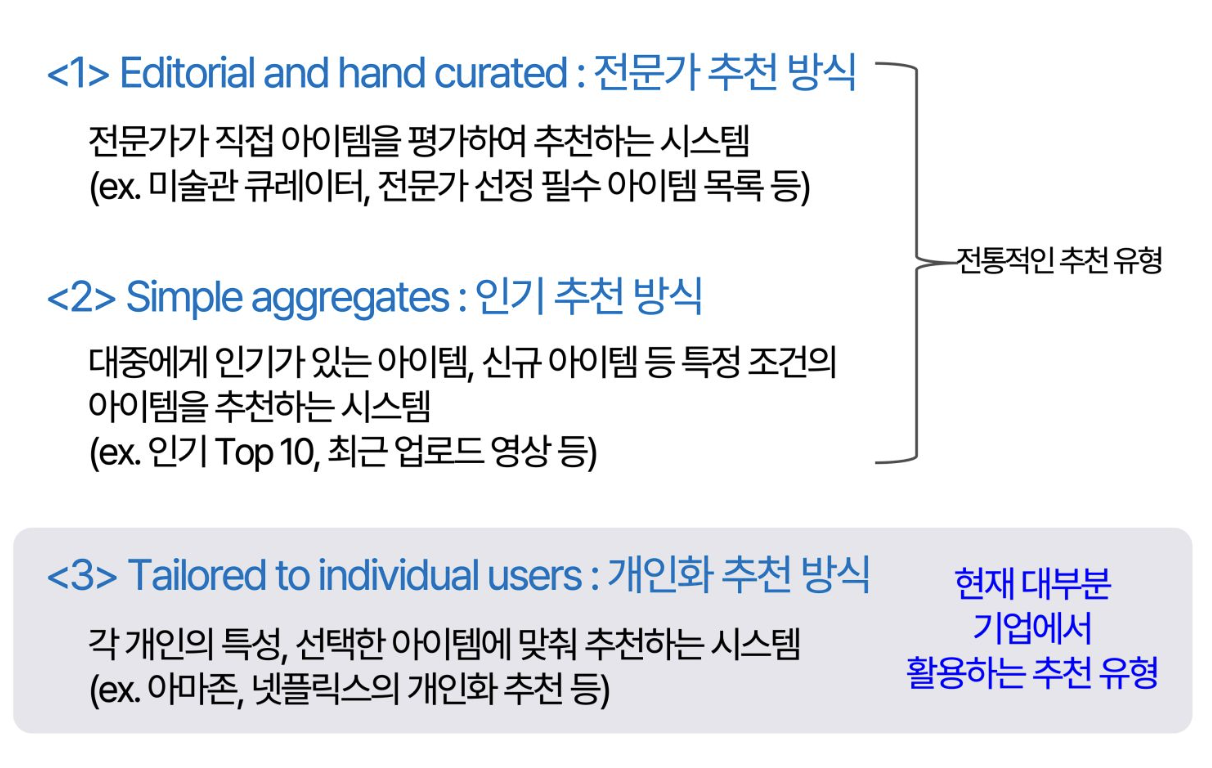 <1> Editorial and hand curated : 전문가 추천 방식

전문가가 직접 아이템을 평가하여 추천하는 시스템
(ex. 미술관 큐레이터, 전문가 선정 필수 아이템 목록 등)

<2> Simple aggregates : 인기 추천 방식

대중에게 인기가 있는 아이템, 신규 아이템 등 특정 조건의 아이템을 추천하는 시스템
(ex. 인기 Top 10, 최근 업로드 영상 등)

전통적인 추천 유형

<3> Tailored to individual users : 개인화 추천 방식

각 개인의 특성, 선택한 아이템에 맞춰 추천하는 시스템
(ex. 아마존, 넷플릭스의 개인화 추천 등)

현재 대부분 기업에서 활용하는 추천 유형